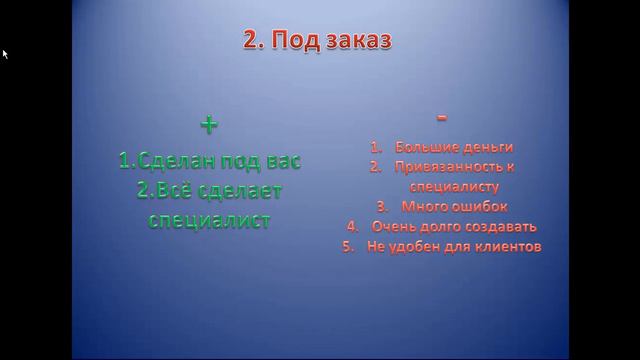 2. Под заказ

+

1.Сделан под вас
2.Всё сделает специалист

-

1. Большие деньги
2. Привязанность к специалисту
3. Много ошибок
4. Очень долго создавать
5. Не удобен для клиентов